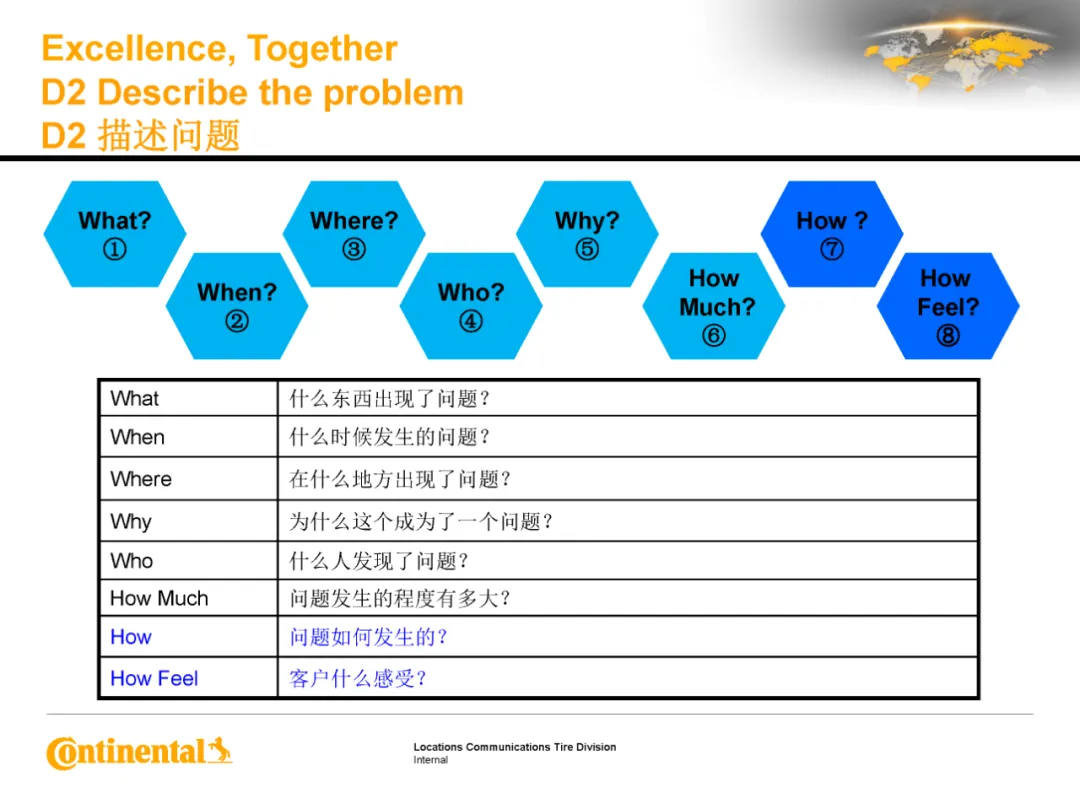 Excellence, Together
D2 Describe the problem
D2 描述问题

What?
①

When?
②

Where?
③

Who?
④

Why?
⑤

How Much?
⑥

How ?
⑦

How Feel?
⑧

| What | 什么东西出现了问题？ |
|---|---|
| When | 什么时候发生的问题？ |
| Where | 在什么地方出现了问题？ |
| Why | 为什么这个成为了一个问题？ |
| Who | 什么人发现了问题？ |
| How Much | 问题发生的程度有多大？ |
| How | 问题如何发生的？ |
| How Feel | 客户什么感受？ |

Continental

Locations Communications Tire Division
Internal